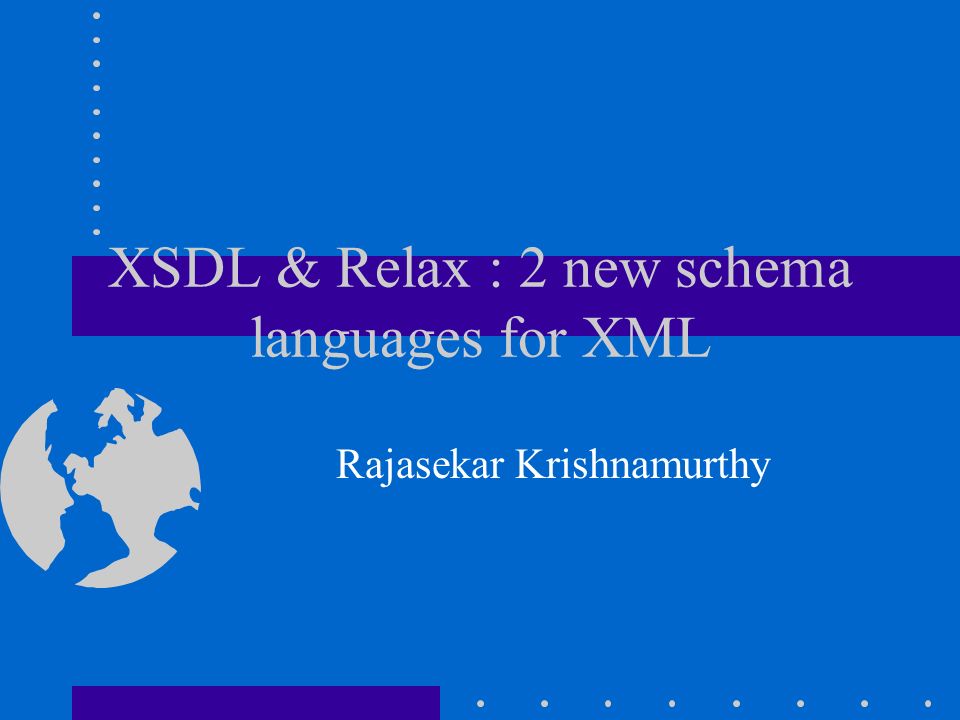 XSDL & Relax : 2 new schema languages for XML

Rajasekar Krishnamurthy